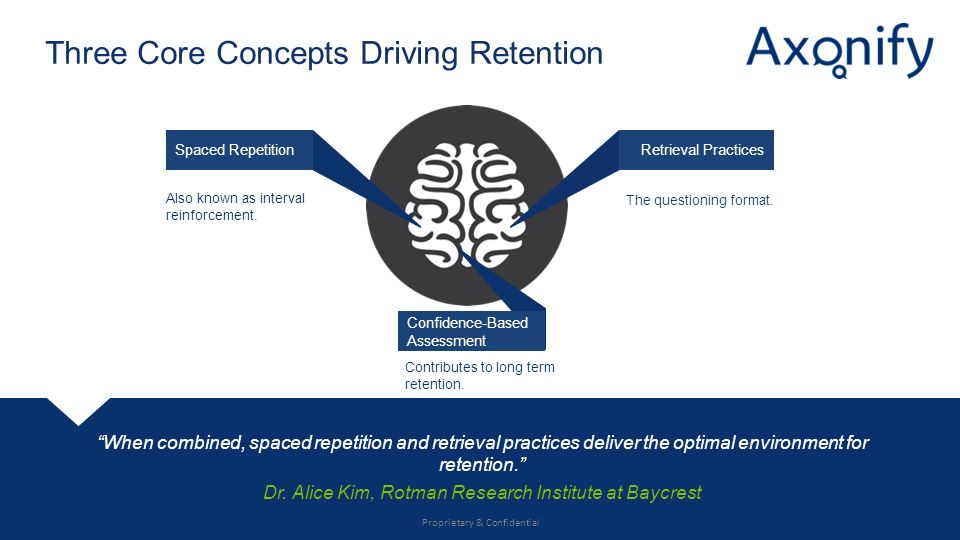 Three Core Concepts Driving Retention

Axonify

Spaced Repetition

Also known as interval reinforcement.

Retrieval Practices

The questioning format.

Confidence-Based Assessment

Contributes to long term retention.

"When combined, spaced repetition and retrieval practices deliver the optimal environment for retention."

Dr. Alice Kim, Rotman Research Institute at Baycrest

Proprietary & Confidential